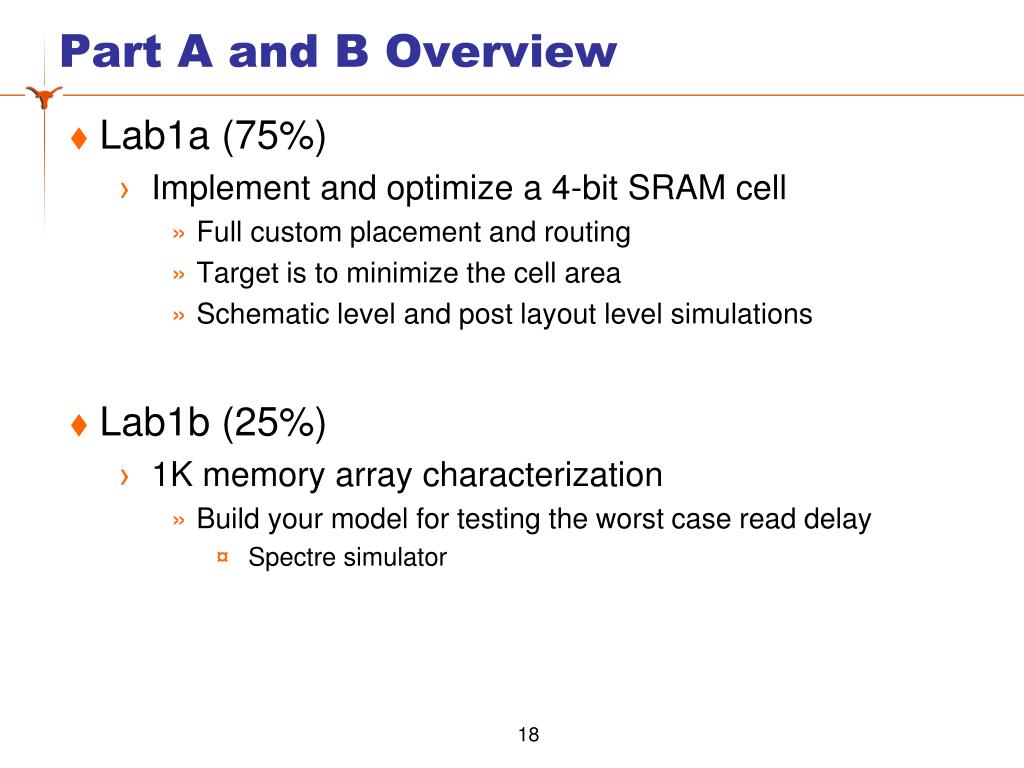 Part A and B Overview

♦ Lab1a (75%)

› Implement and optimize a 4-bit SRAM cell

» Full custom placement and routing

» Target is to minimize the cell area

» Schematic level and post layout level simulations

♦ Lab1b (25%)

› 1K memory array characterization

» Build your model for testing the worst case read delay

¤ Spectre simulator

18